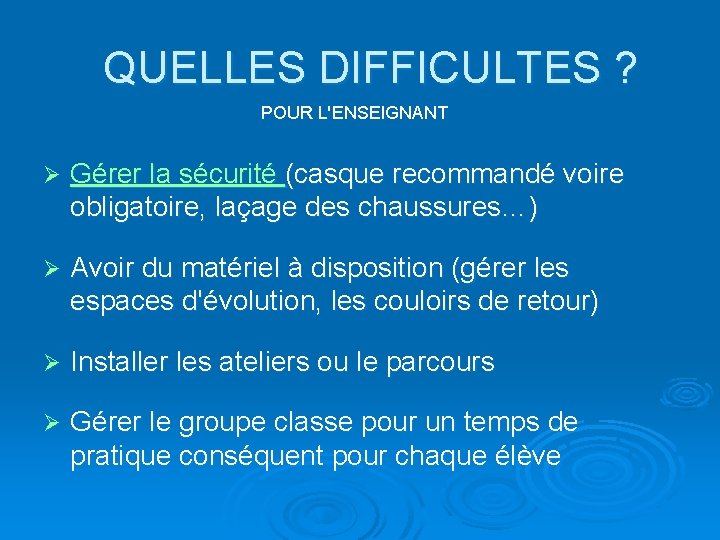 QUELLES DIFFICULTES ?

POUR L'ENSEIGNANT

➢ Gérer la sécurité (casque recommandé voire obligatoire, laçage des chaussures…)

➢ Avoir du matériel à disposition (gérer les espaces d'évolution, les couloirs de retour)

➢ Installer les ateliers ou le parcours

➢ Gérer le groupe classe pour un temps de pratique conséquent pour chaque élève